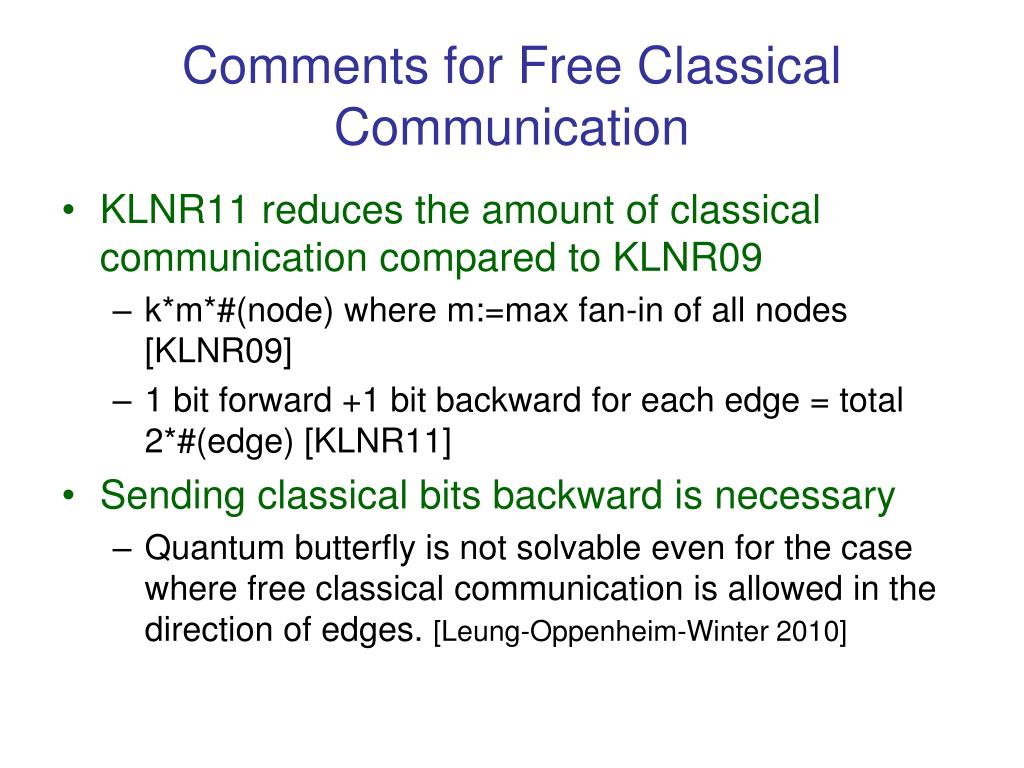 Comments for Free Classical Communication

• KLNR11 reduces the amount of classical communication compared to KLNR09
– k*m*#(node) where m:=max fan-in of all nodes [KLNR09]
– 1 bit forward +1 bit backward for each edge = total 2*#(edge) [KLNR11]

• Sending classical bits backward is necessary
– Quantum butterfly is not solvable even for the case where free classical communication is allowed in the direction of edges. [Leung-Oppenheim-Winter 2010]